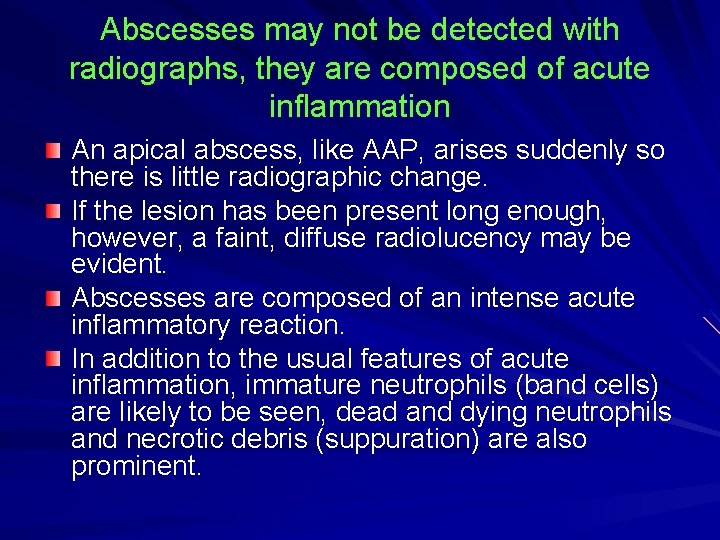 Abscesses may not be detected with radiographs, they are composed of acute inflammation

An apical abscess, like AAP, arises suddenly so there is little radiographic change.

If the lesion has been present long enough, however, a faint, diffuse radiolucency may be evident.

Abscesses are composed of an intense acute inflammatory reaction.

In addition to the usual features of acute inflammation, immature neutrophils (band cells) are likely to be seen, dead and dying neutrophils and necrotic debris (suppuration) are also prominent.